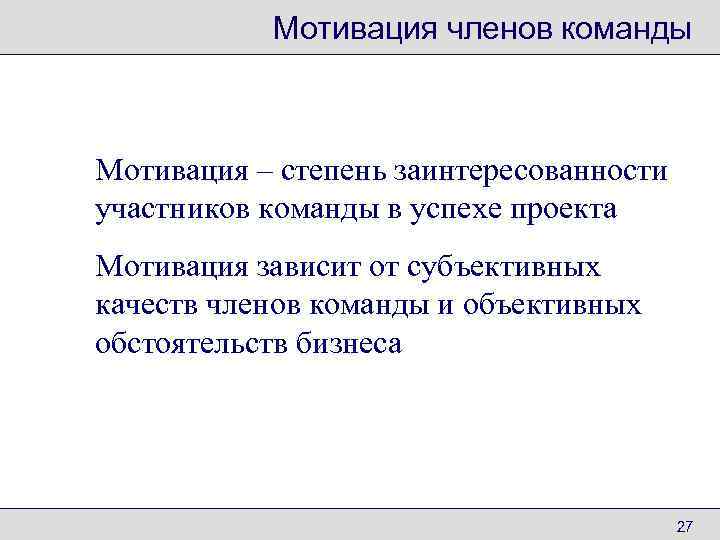 Мотивация членов команды

Мотивация – степень заинтересованности участников команды в успехе проекта

Мотивация зависит от субъективных качеств членов команды и объективных обстоятельств бизнеса

27